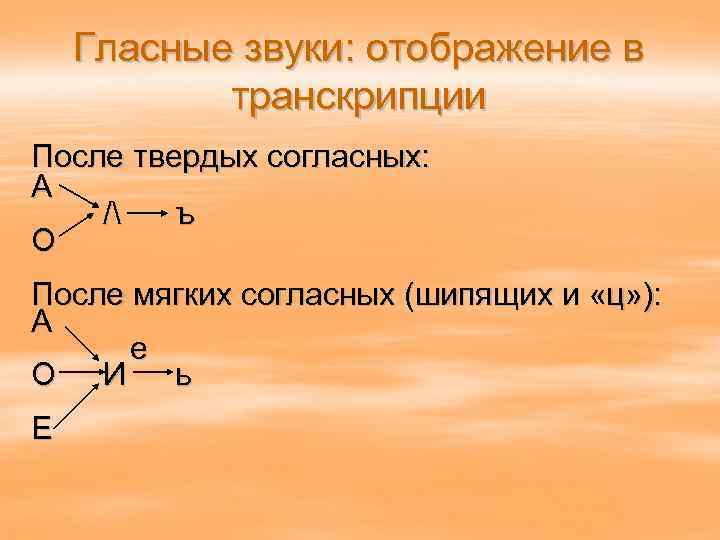 Гласные звуки: отображение в транскрипции

После твердых согласных:
А
/\ ъ
О

После мягких согласных (шипящих и «ц»):
А
е
О И ь
Е